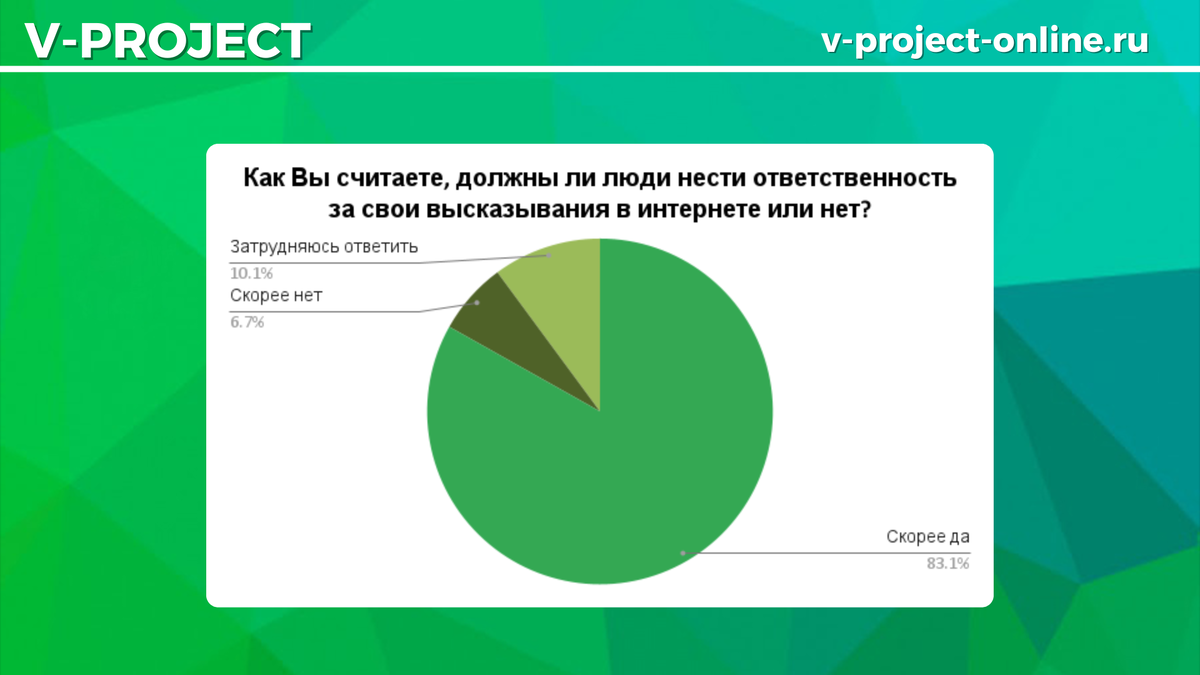 V-PROJECT

v-project-online.ru

Как Вы считаете, должны ли люди нести ответственность за свои высказывания в интернете или нет?

Затрудняюсь ответить
10.1%

Скорее нет
6.7%

Скорее да
83.1%